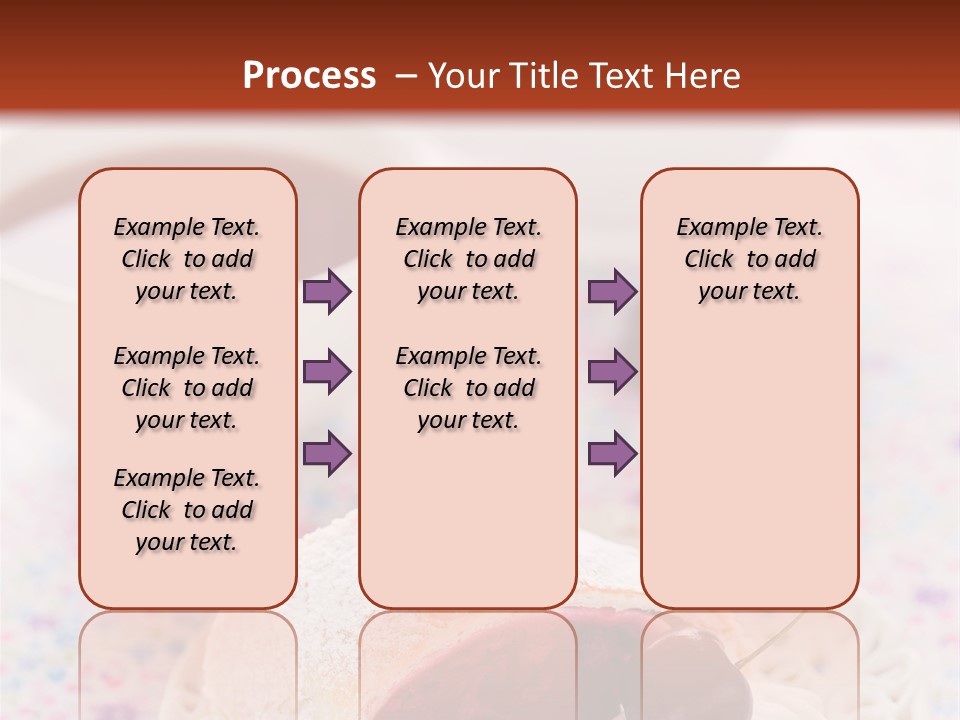 Process – Your Title Text Here

Example Text. Click to add your text.

Example Text. Click to add your text.

Example Text. Click to add your text.

Example Text. Click to add your text.

Example Text. Click to add your text.

Example Text. Click to add your text.